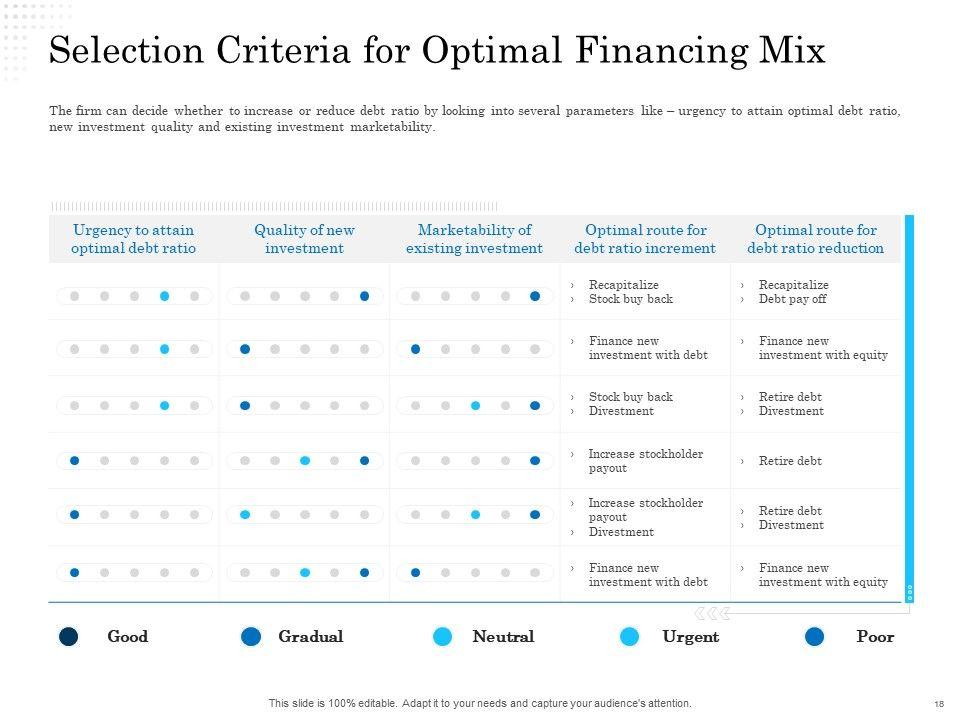 Selection Criteria for Optimal Financing Mix

The firm can decide whether to increase or reduce debt ratio by looking into several parameters like – urgency to attain optimal debt ratio, new investment quality and existing investment marketability.

| Urgency to attain optimal debt ratio | Quality of new investment | Marketability of existing investment | Optimal route for debt ratio increment | Optimal route for debt ratio reduction |
|---|---|---|---|---|
| | | | › Recapitalize › Stock buy back | › Recapitalize › Debt pay off |
| | | | › Finance new investment with debt | › Finance new investment with equity |
| | | | › Stock buy back › Divestment | › Retire debt › Divestment |
| | | | › Increase stockholder payout | › Retire debt |
| | | | › Increase stockholder payout › Divestment | › Retire debt › Divestment |
| | | | › Finance new investment with debt | › Finance new investment with equity |

Good Gradual Neutral Urgent Poor

This slide is 100% editable. Adapt it to your needs and capture your audience's attention.

18